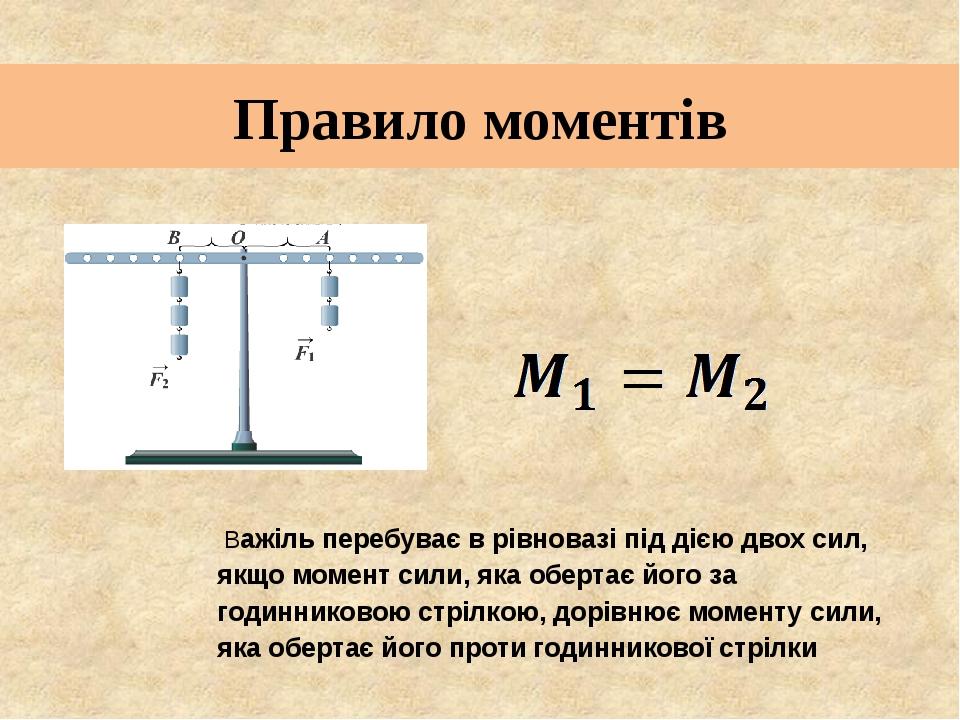 Правило моментів

B O A

$\vec{F_2}$

$\vec{F_1}$

$M_1 = M_2$

Важіль перебуває в рівновазі під дією двох сил, якщо момент сили, яка обертає його за годинниковою стрілкою, дорівнює моменту сили, яка обертає його проти годинникової стрілки